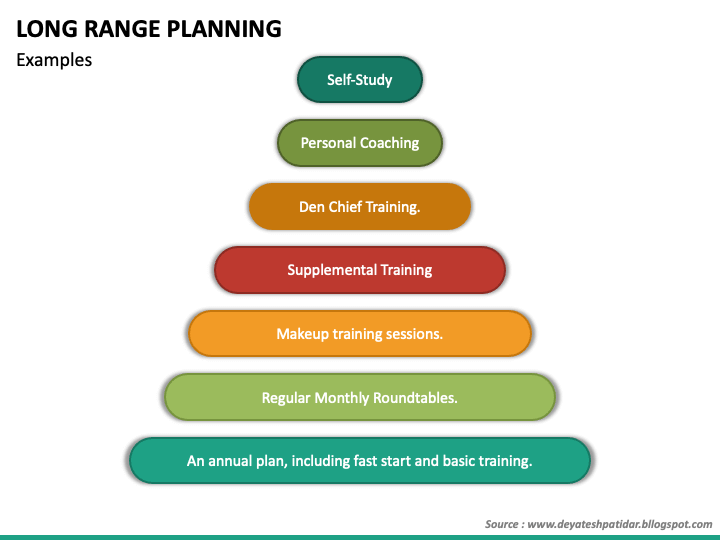 LONG RANGE PLANNING

Examples

Self-Study

Personal Coaching

Den Chief Training.

Supplemental Training

Makeup training sessions.

Regular Monthly Roundtables.

An annual plan, including fast start and basic training.

Source : www.deyateshpatidar.blogspot.com